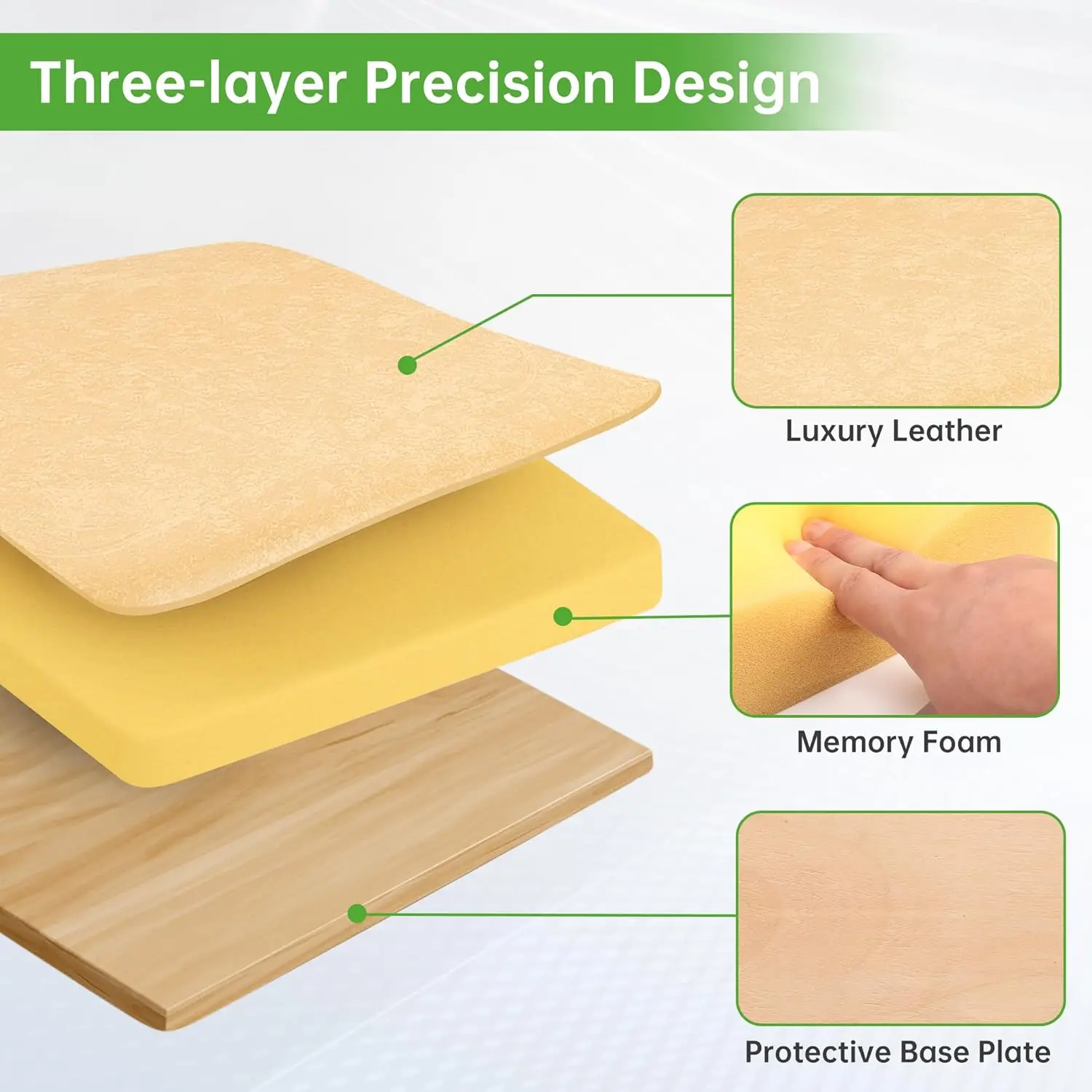 Three-layer Precision Design

Luxury Leather

Memory Foam

Protective Base Plate